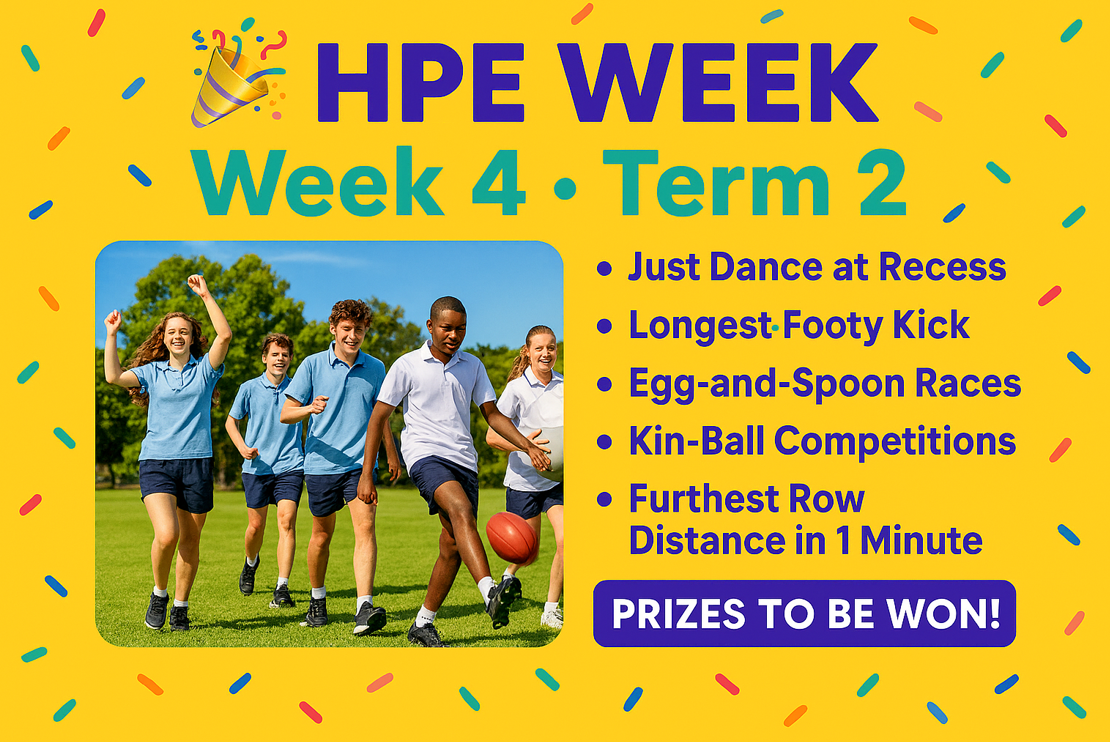 HPE WEEK
Week 4 • Term 2

• Just Dance at Recess
• Longest Footy Kick
• Egg-and-Spoon Races
• Kin-Ball Competitions
• Furthest Row Distance in 1 Minute

PRIZES TO BE WON!